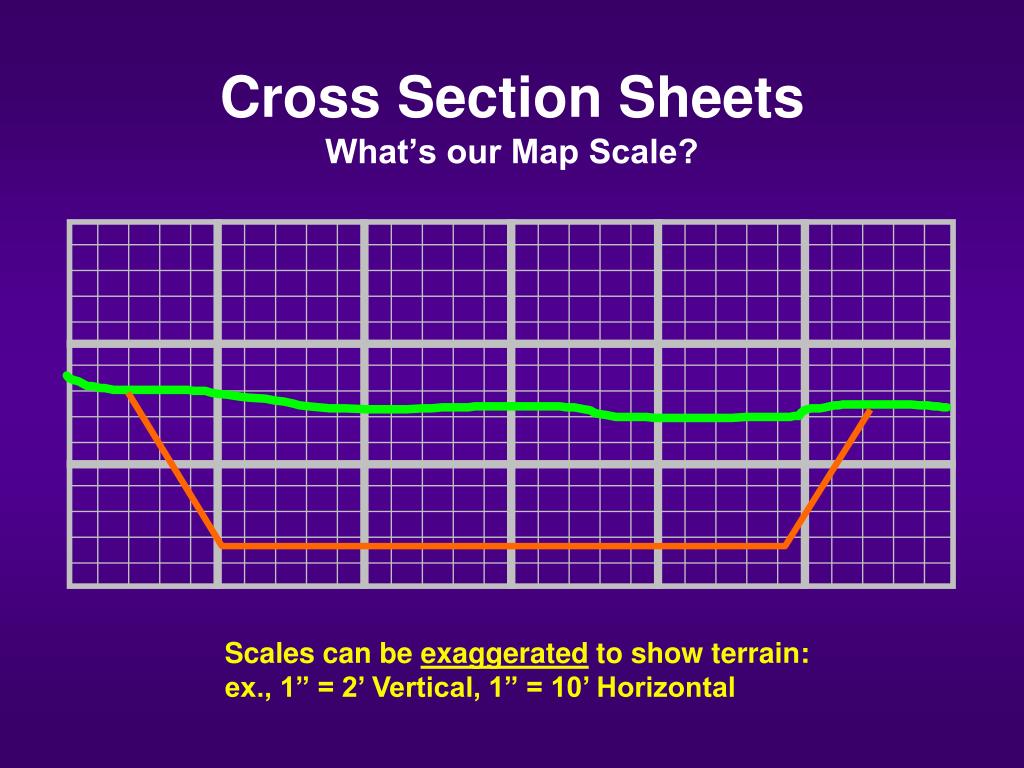 Cross Section Sheets
What’s our Map Scale?

Scales can be exaggerated to show terrain:
ex., 1” = 2’ Vertical, 1” = 10’ Horizontal